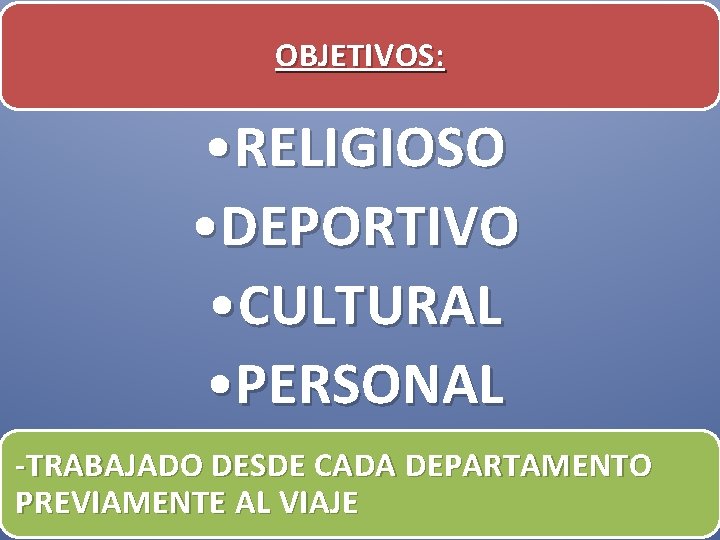 OBJETIVOS:

•RELIGIOSO
•DEPORTIVO
•CULTURAL
•PERSONAL

-TRABAJADO DESDE CADA DEPARTAMENTO PREVIAMENTE AL VIAJE